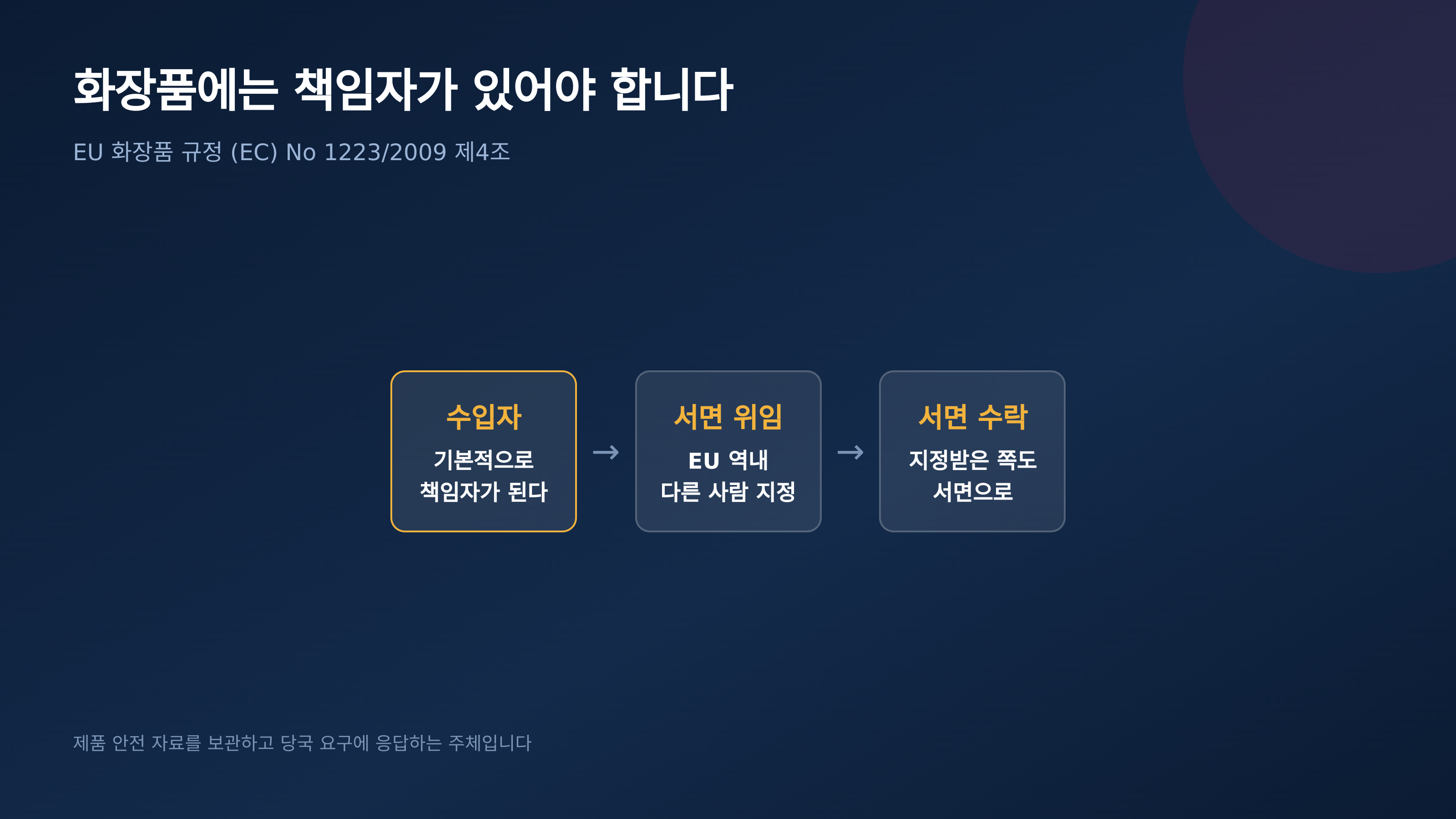 화장품에는 책임자가 있어야 합니다

EU 화장품 규정 (EC) No 1223/2009 제4조

수입자
기본적으로 책임자가 된다

→

서면 위임
EU 역내 다른 사람 지정

→

서면 수락
지정받은 쪽도 서면으로

제품 안전 자료를 보관하고 당국 요구에 응답하는 주체입니다